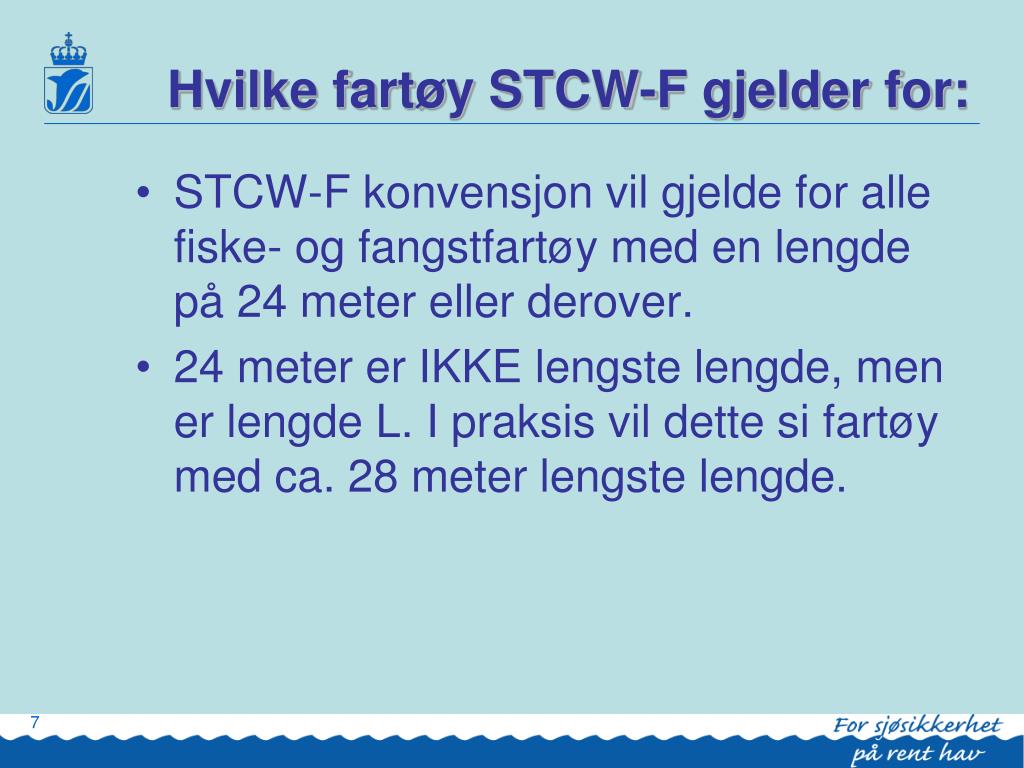 Hvilke fartøy STCW-F gjelder for:

• STCW-F konvensjon vil gjelde for alle fiske- og fangstfartøy med en lengde på 24 meter eller derover.

• 24 meter er IKKE lengste lengde, men er lengde L. I praksis vil dette si fartøy med ca. 28 meter lengste lengde.

7

For sjøsikkerhet på rent hav